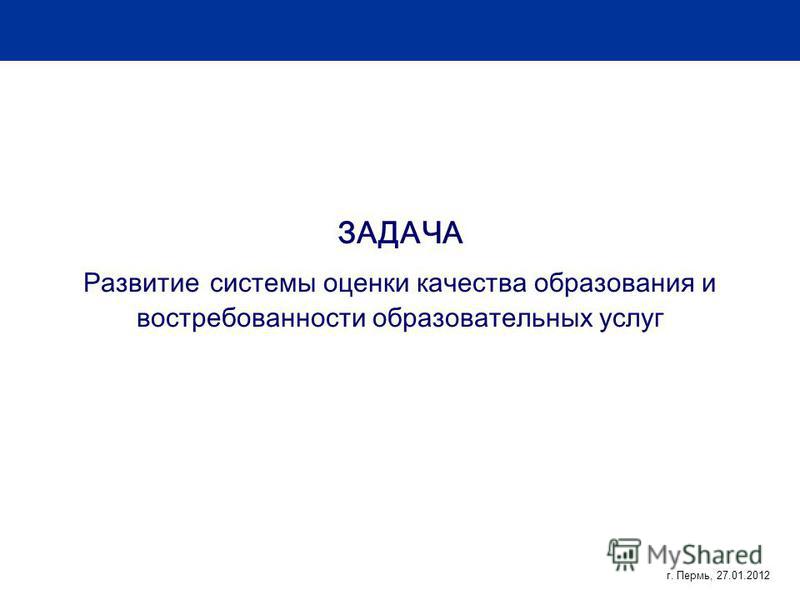 ЗАДАЧА

Развитие системы оценки качества образования и востребованности образовательных услуг

MyShared

г. Пермь, 27.01.2012